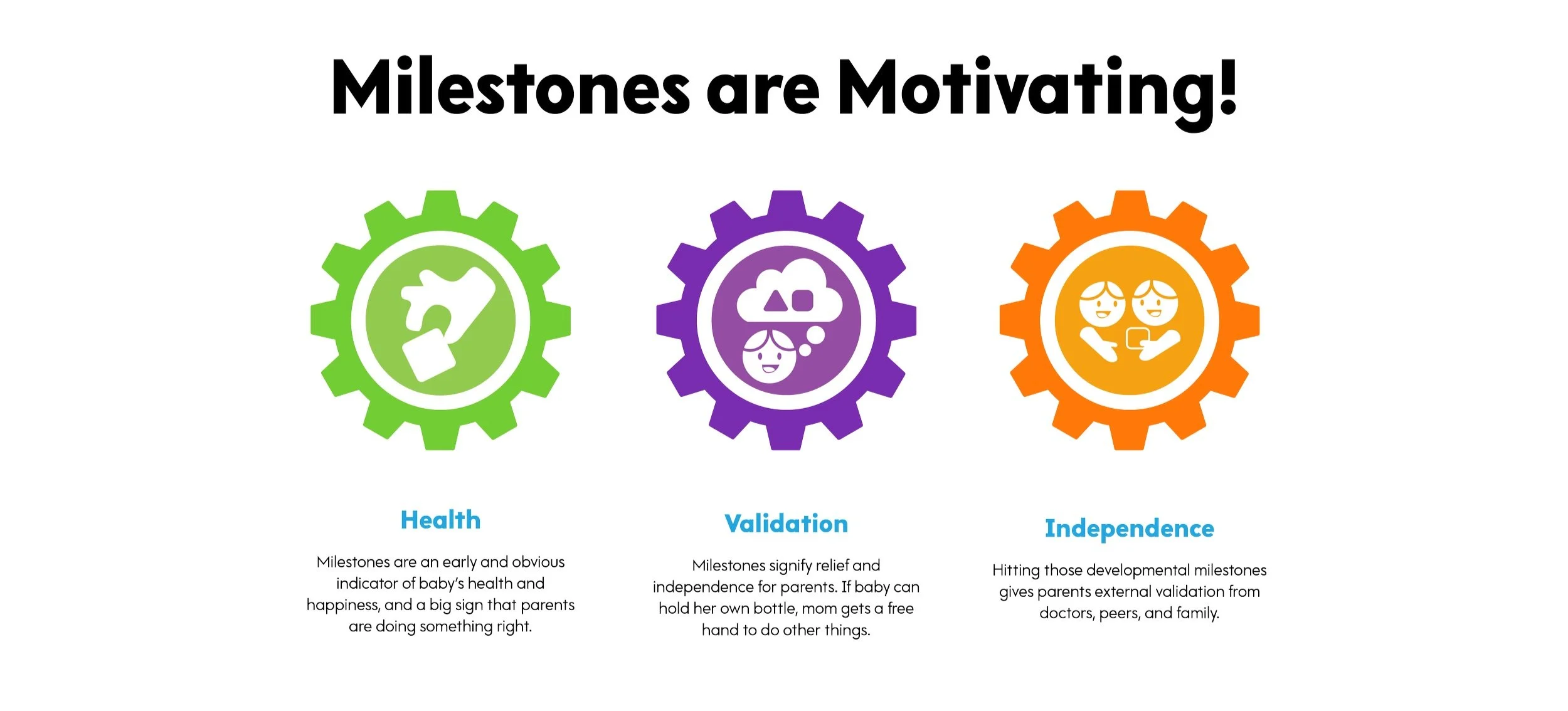 Milestones are Motivating!

Health

Milestones are an early and obvious indicator of baby's health and happiness, and a big sign that parents are doing something right.

Validation

Milestones signify relief and independence for parents. If baby can hold her own bottle, mom gets a free hand to do other things.

Independence

Hitting those developmental milestones gives parents external validation from doctors, peers, and family.